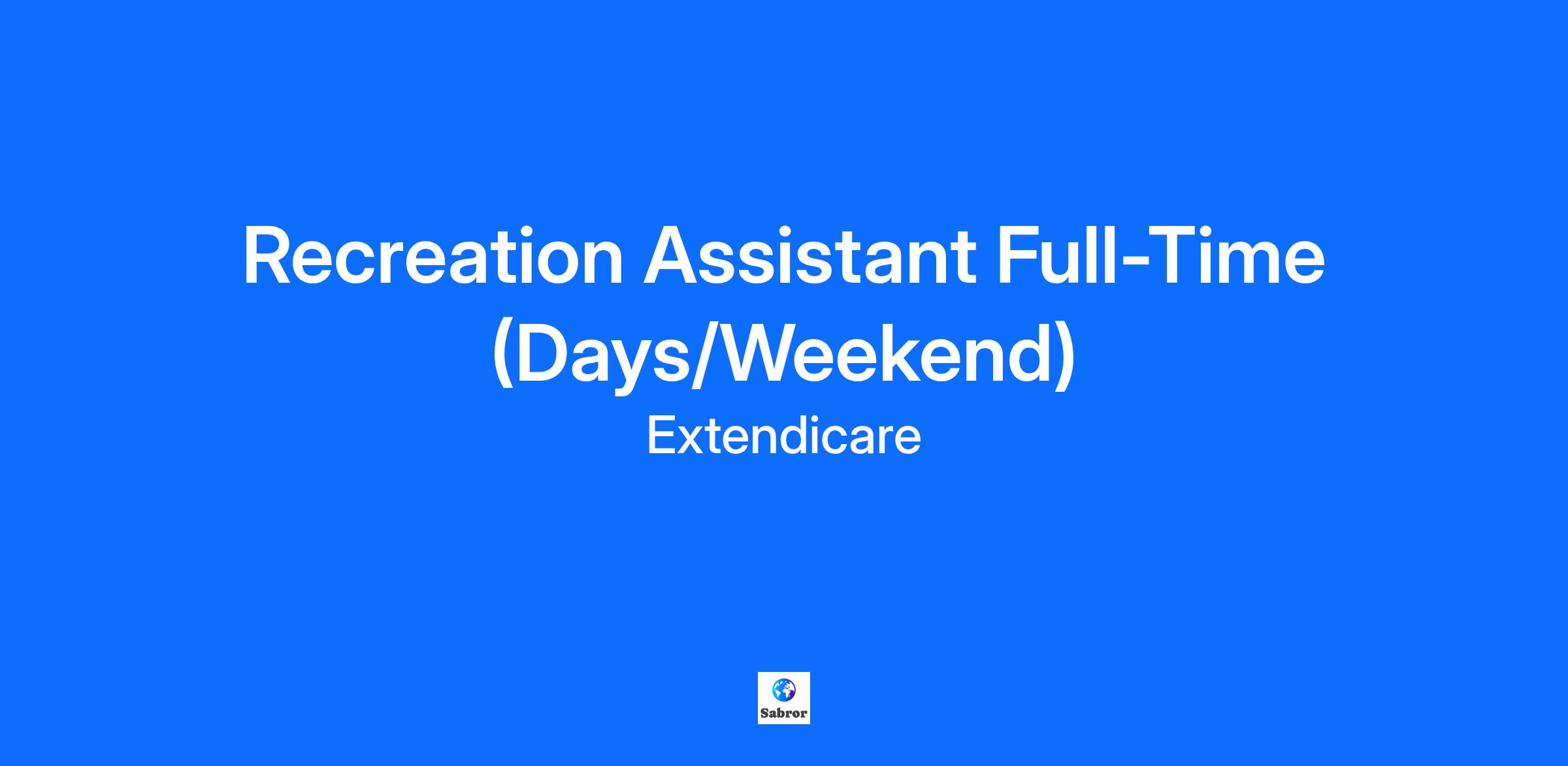 Recreation Assistant Full-Time (Days/Weekend)

Extendicare

Sabror